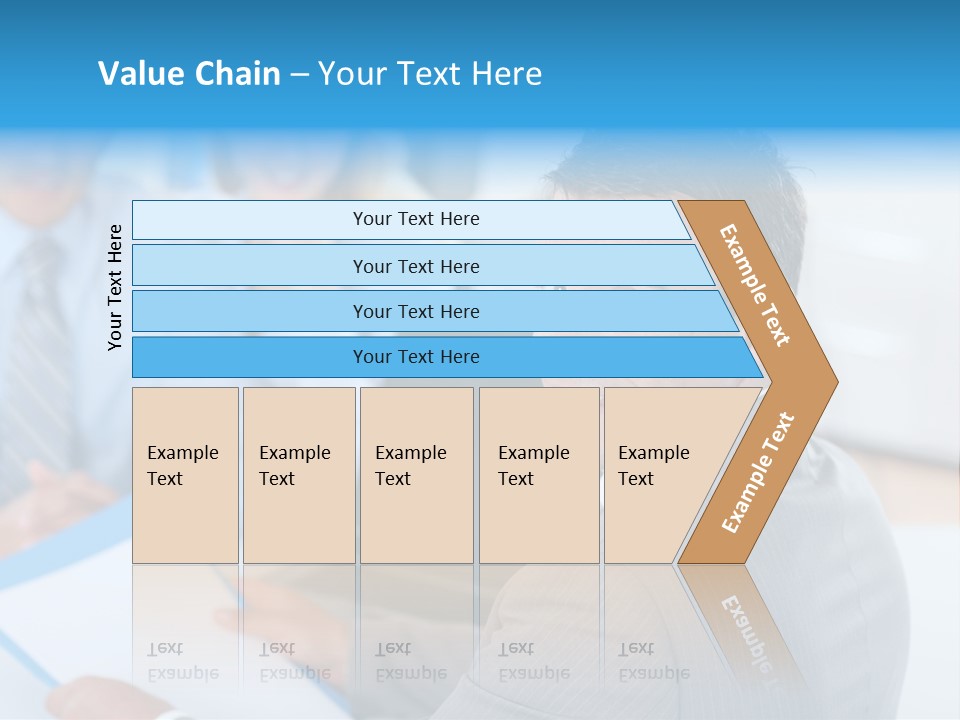 Value Chain – Your Text Here

Your Text Here

Your Text Here

Your Text Here

Your Text Here

Your Text Here

Example Text

Example Text

Example Text

Example Text

Example Text

Example Text

Example Text